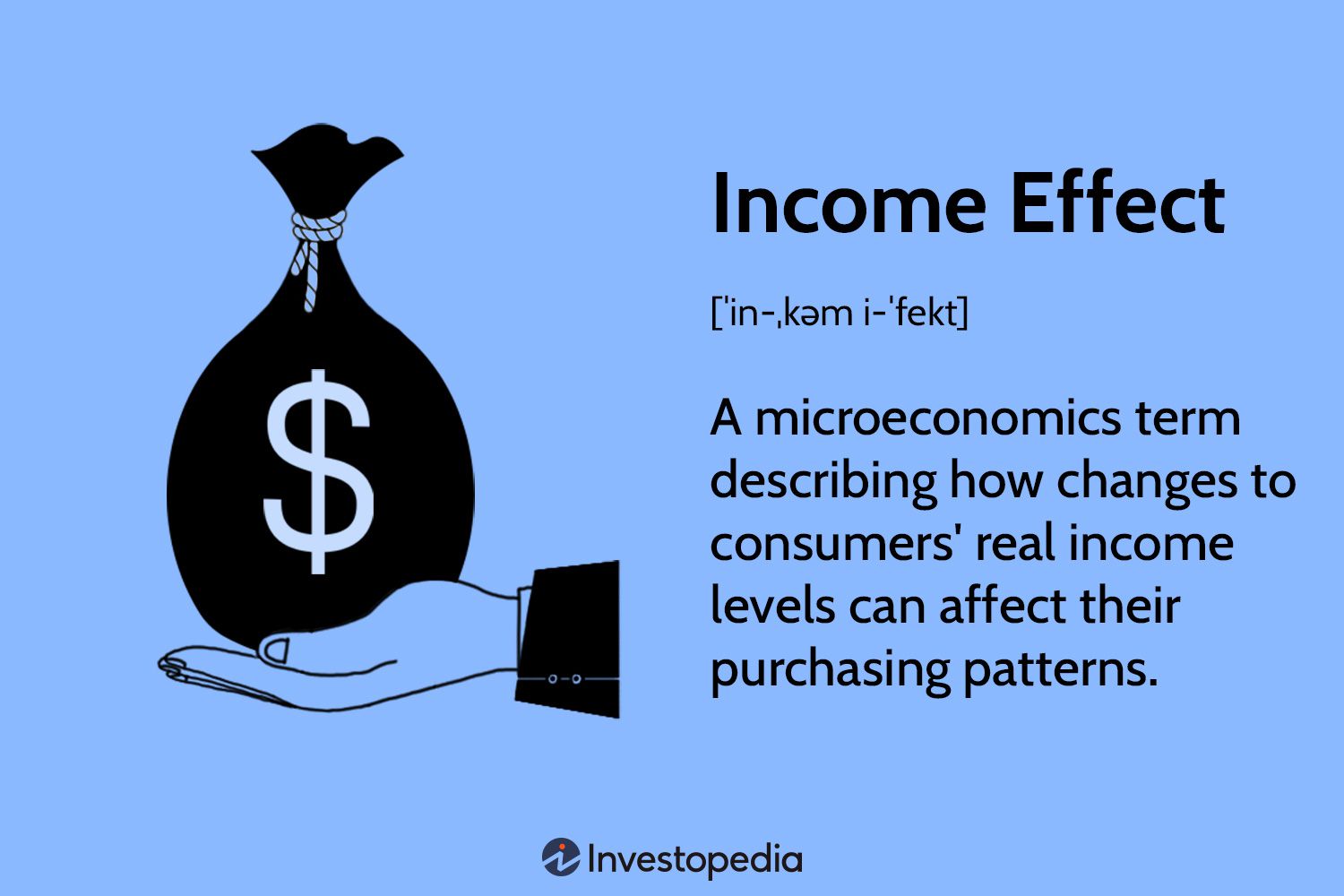 $

Income Effect

[ˈin-ˌkəm i-ˈfekt]

A microeconomics term describing how changes to consumers' real income levels can affect their purchasing patterns.

Investopedia